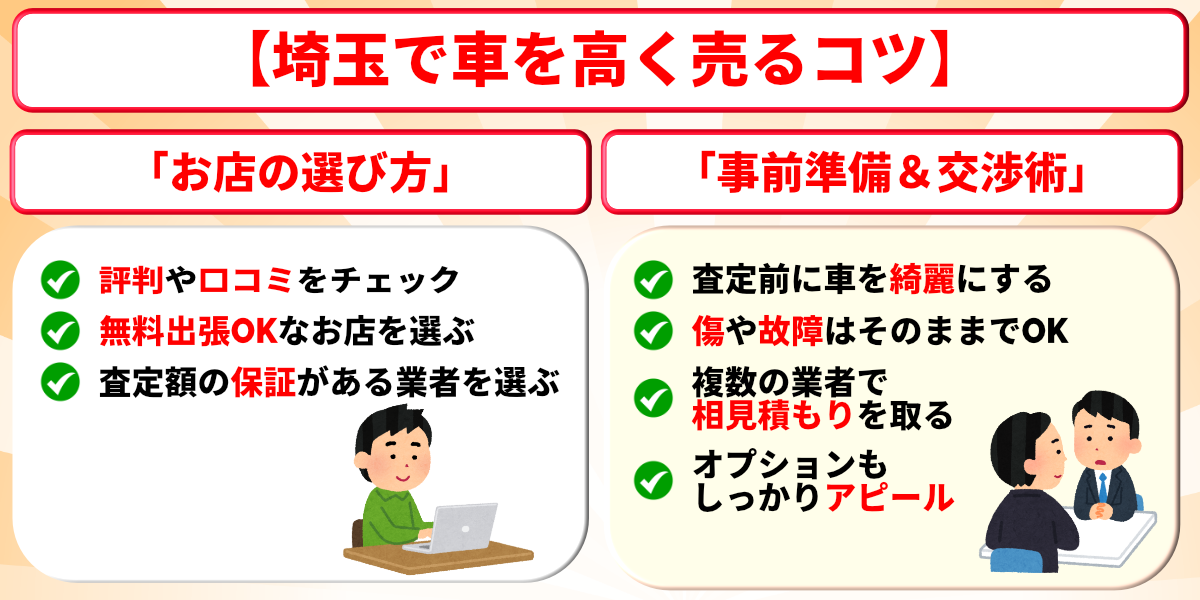 【埼玉で車を高く売るコツ】

「お店の選び方」

評判や口コミをチェック

無料出張OKなお店を選ぶ

査定額の保証がある業者を選ぶ

「事前準備＆交渉術」

査定前に車を綺麗にする

傷や故障はそのままでOK

複数の業者で相見積もりを取る

オプションもしっかりアピール